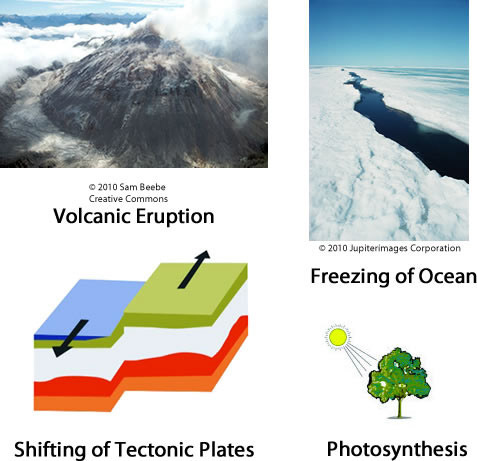 © 2010 Sam Beebe
Creative Commons

Volcanic Eruption

© 2010 Jupiterimages Corporation

Freezing of Ocean

Shifting of Tectonic Plates

Photosynthesis